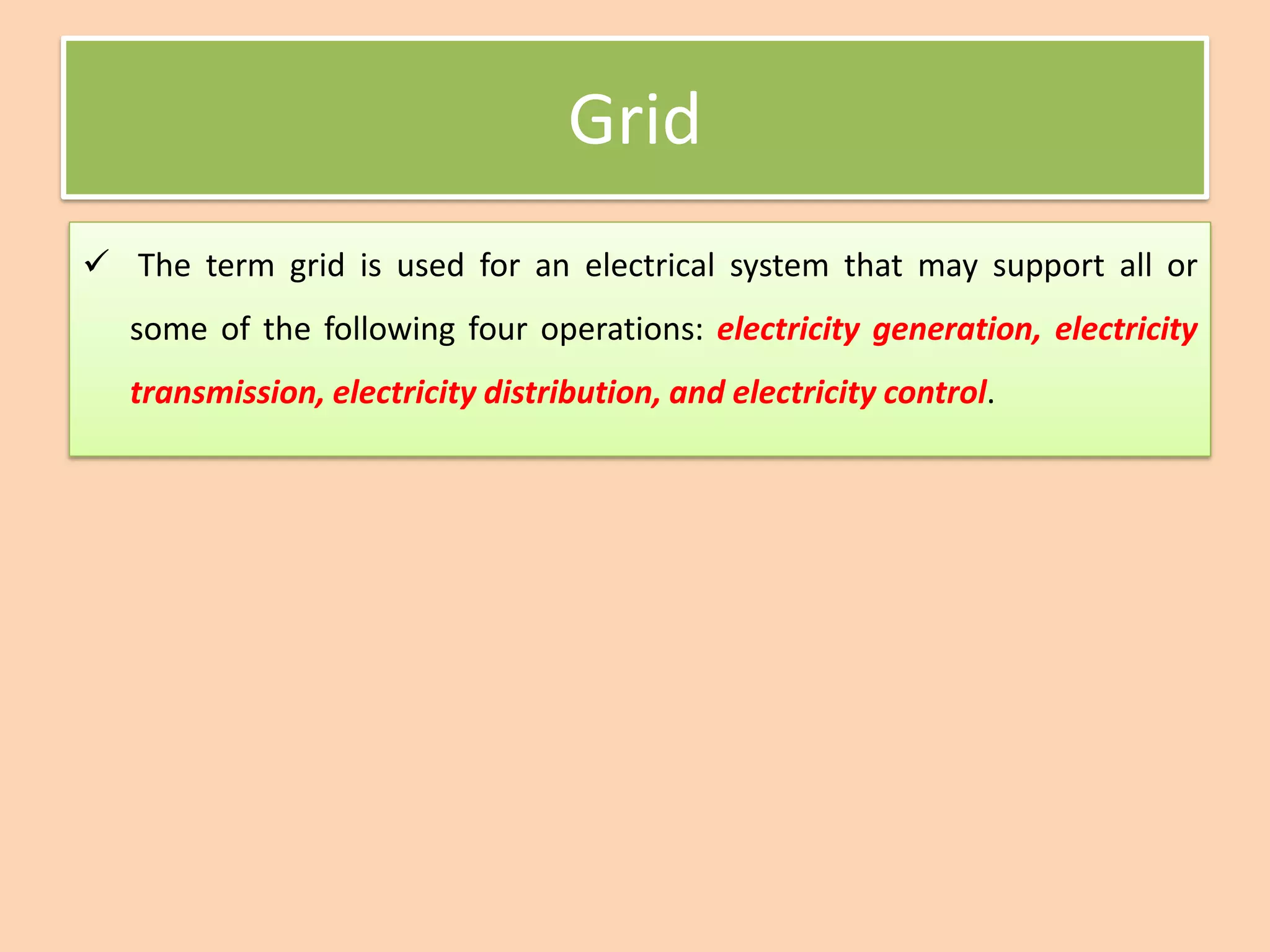 Grid

✓ The term grid is used for an electrical system that may support all or some of the following four operations: electricity generation, electricity transmission, electricity distribution, and electricity control.